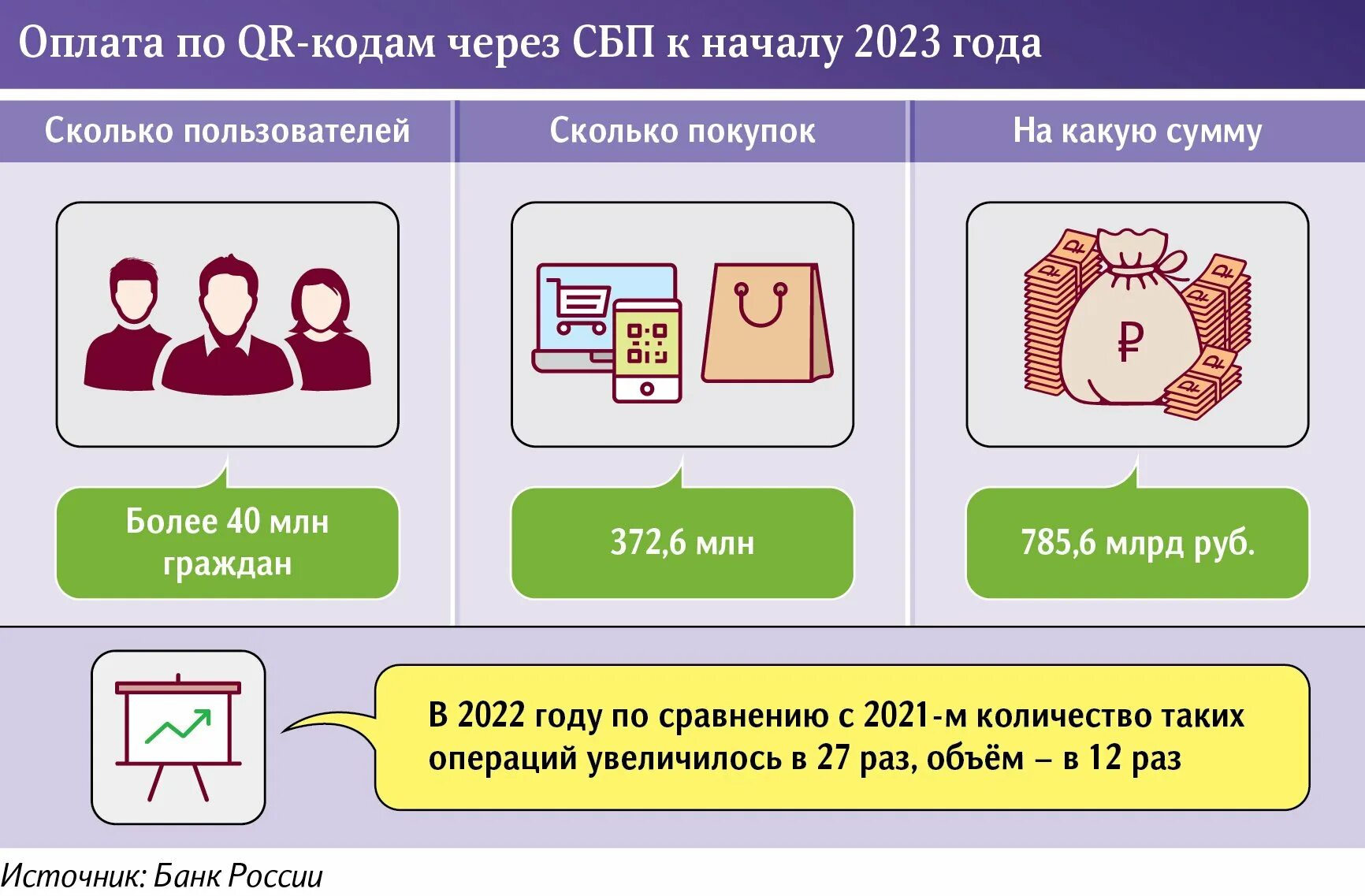 Оплата по QR-кодам через СБП к началу 2023 года

Сколько пользователей

Более 40 млн граждан

Сколько покупок

372,6 млн

На какую сумму

₽

785,6 млрд руб.

В 2022 году по сравнению с 2021-м количество таких операций увеличилось в 27 раз, объём – в 12 раз

Источник: Банк России